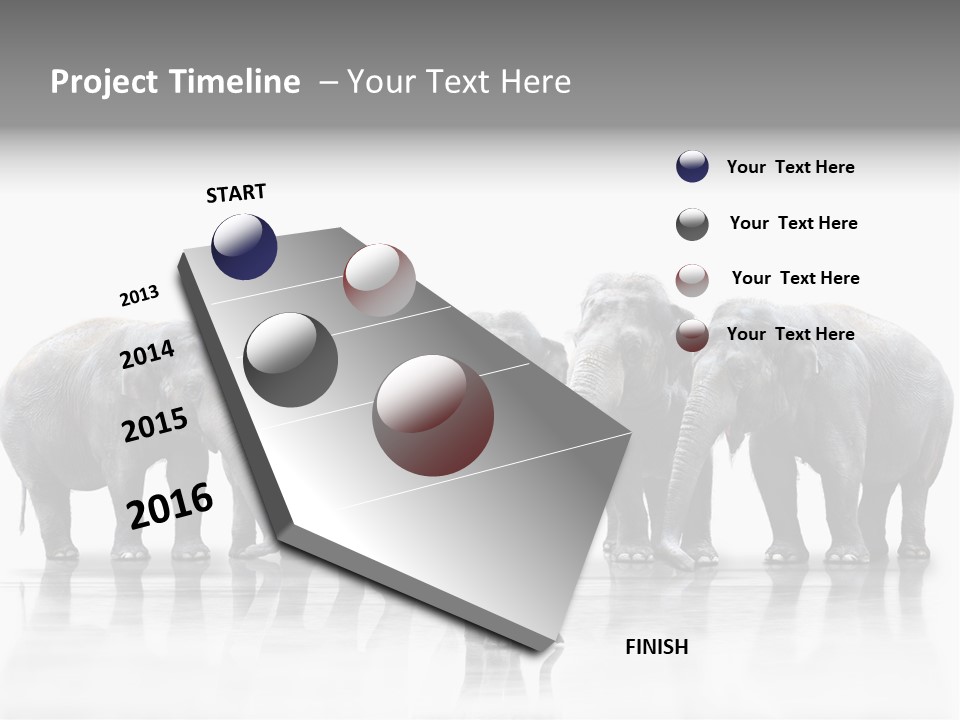 Project Timeline – Your Text Here

START

2013

2014

2015

2016

FINISH

Your Text Here

Your Text Here

Your Text Here

Your Text Here